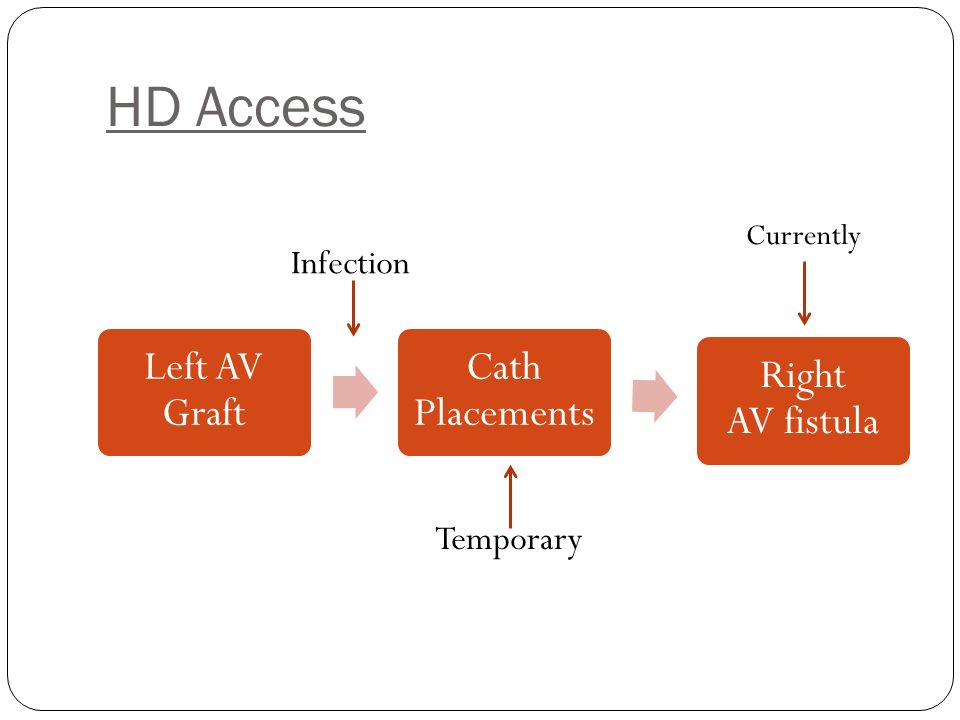 HD Access

Infection

Currently

Left AV Graft

Cath Placements

Right AV fistula

Temporary